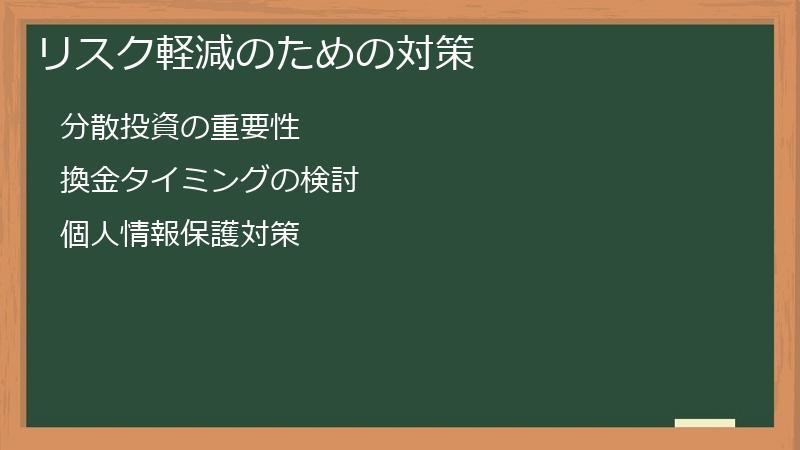 リスク軽減のための対策

分散投資の重要性

換金タイミングの検討

個人情報保護対策